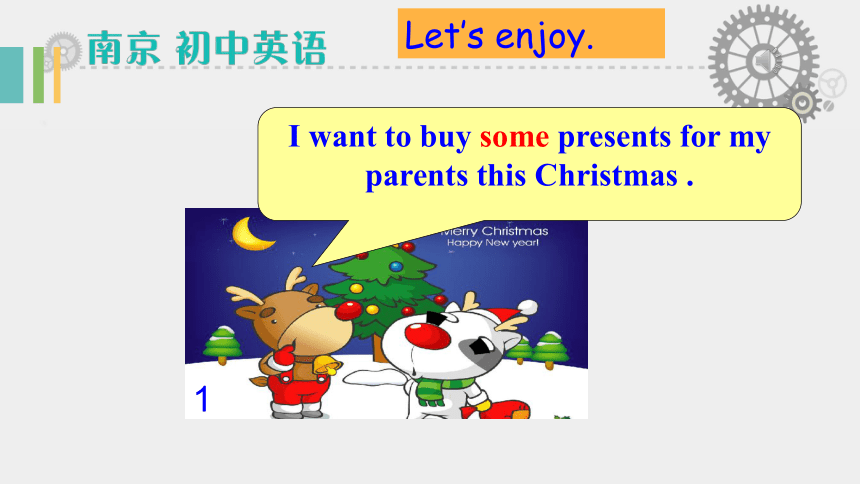 南京 初中英语

Let's enjoy.

I want to buy some presents for my parents this Christmas .

Merry Christmas
Happy New year!

1